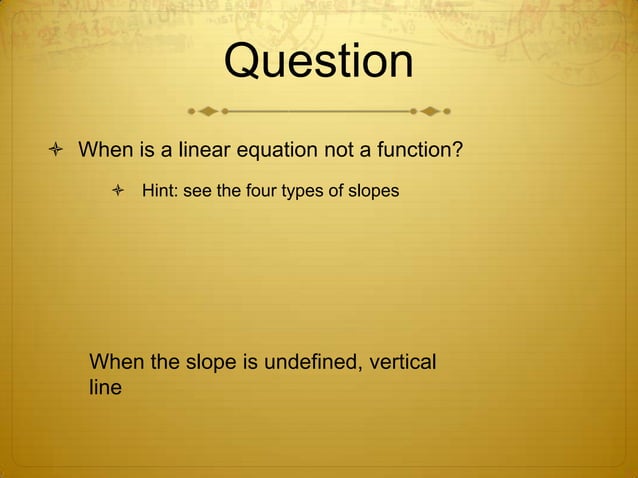 Question

When is a linear equation not a function?

Hint: see the four types of slopes

When the slope is undefined, vertical line